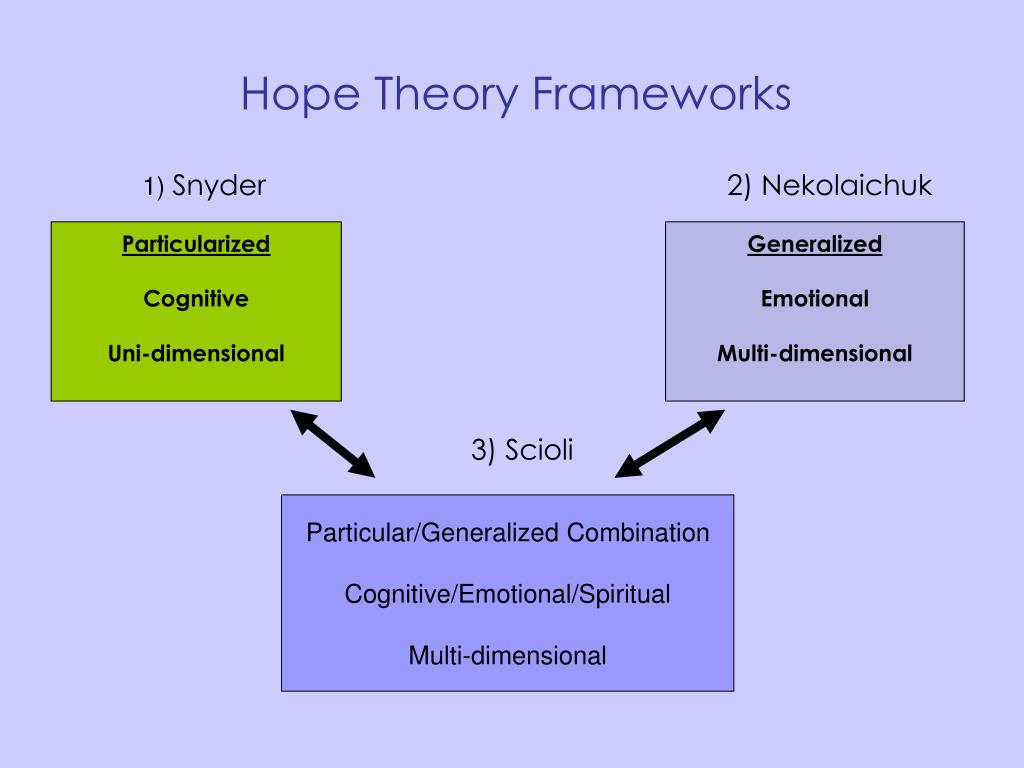 Hope Theory Frameworks

1) Snyder

Particularized

Cognitive

Uni-dimensional

2) Nekolaichuk

Generalized

Emotional

Multi-dimensional

3) Scioli

Particular/Generalized Combination

Cognitive/Emotional/Spiritual

Multi-dimensional